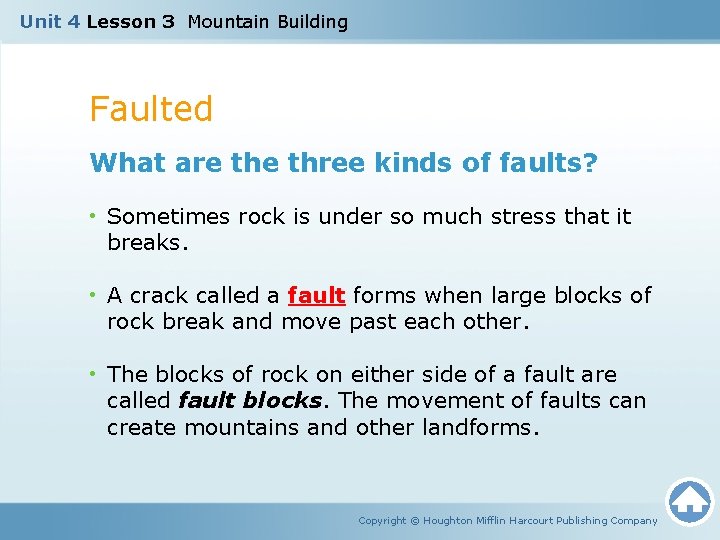 Unit 4 Lesson 3 Mountain Building

Faulted

What are the three kinds of faults?

• Sometimes rock is under so much stress that it breaks.

• A crack called a fault forms when large blocks of rock break and move past each other.

• The blocks of rock on either side of a fault are called fault blocks. The movement of faults can create mountains and other landforms.

Copyright © Houghton Mifflin Harcourt Publishing Company